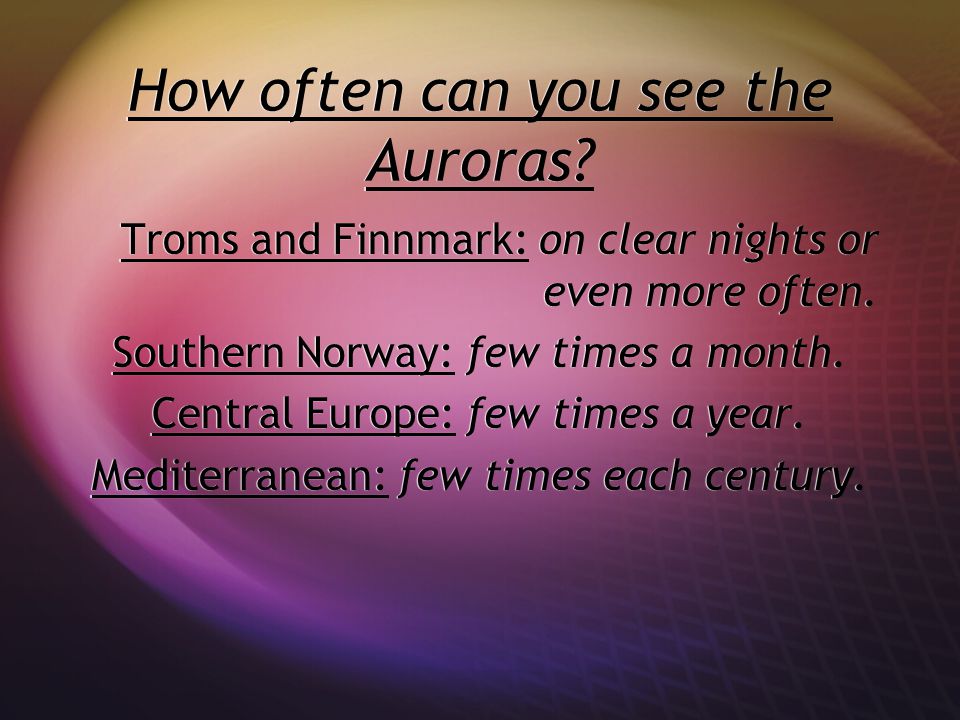 How often can you see the Auroras?

Troms and Finnmark: on clear nights or even more often.

Southern Norway: few times a month.

Central Europe: few times a year.

Mediterranean: few times each century.